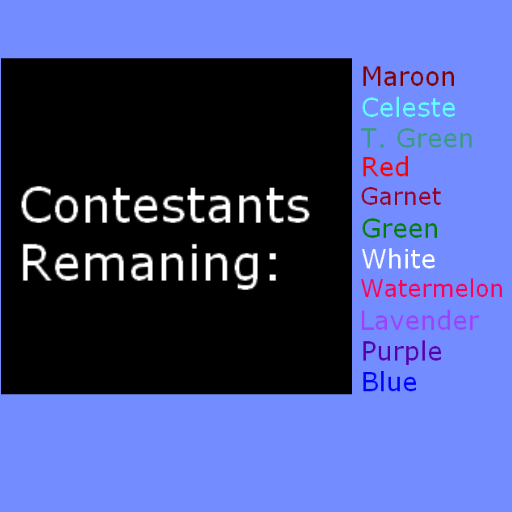 Contestants Remaning:

Maroon
Celeste
T. Green
Red
Garnet
Green
White
Watermelon
Lavender
Purple
Blue